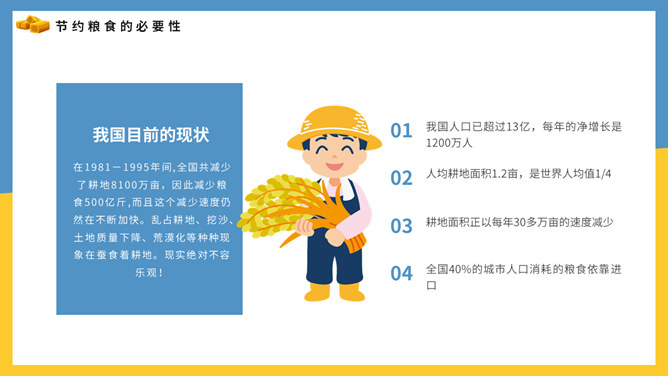 节约粮食的必要性

我国目前的现状

在1981－1995年间,全国共减少了耕地8100万亩，因此减少粮食500亿斤,而且这个减少速度仍然在不断加快。乱占耕地、挖沙、土地质量下降、荒漠化等种种现象在蚕食着耕地。现实绝对不容乐观！

01 我国人口已超过13亿，每年的净增长是1200万人

02 人均耕地面积1.2亩，是世界人均值1/4

03 耕地面积正以每年30多万亩的速度减少

04 全国40%的城市人口消耗的粮食依靠进口